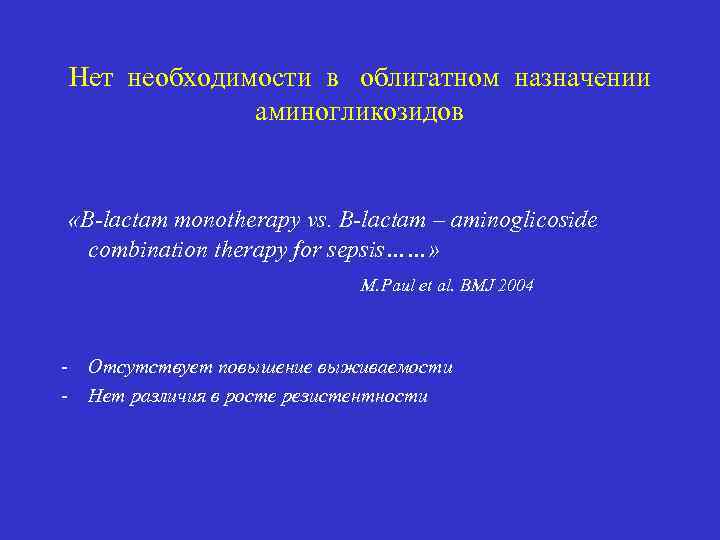 Нет необходимости в облигатном назначении аминогликозидов

«B-lactam monotherapy vs. B-lactam – aminoglicoside combination therapy for sepsis……»

M.Paul et al. BMJ 2004

- Отсутствует повышение выживаемости
- Нет различия в росте резистентности